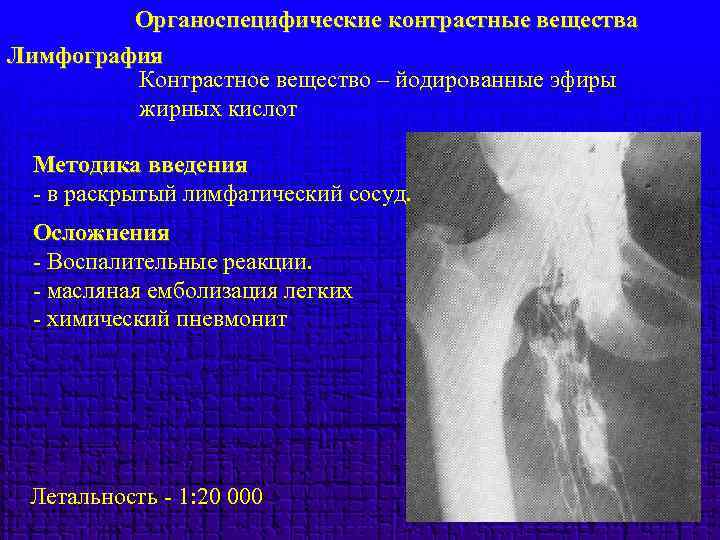 Органоспецифические контрастные вещества

Лимфография

Контрастное вещество – йодированные эфиры жирных кислот

Методика введения
- в раскрытый лимфатический сосуд.

Осложнения
- Воспалительные реакции.
- масляная емболизация легких
- химический пневмонит

Летальность - 1:20 000